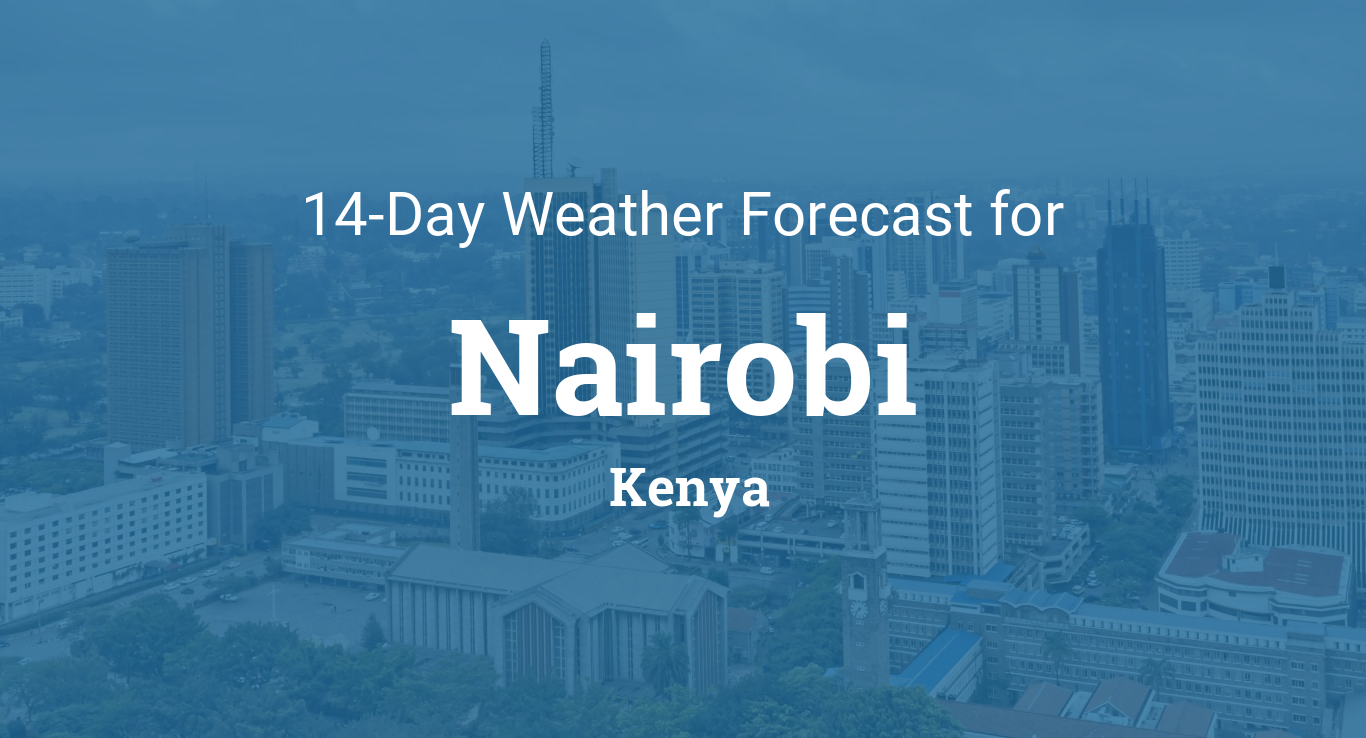 14-Day Weather Forecast for

Nairobi

Kenya